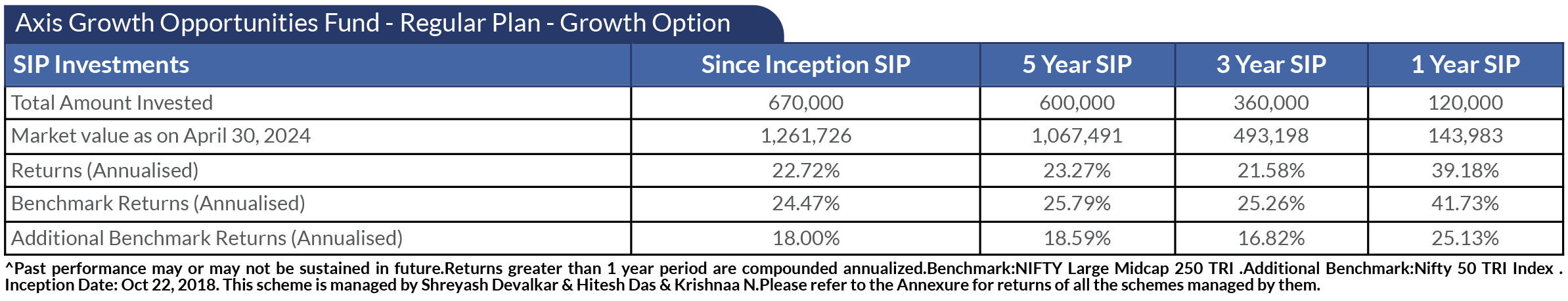 Axis Growth Opportunities Fund - Regular Plan - Growth Option

| SIP Investments | Since Inception SIP | 5 Year SIP | 3 Year SIP | 1 Year SIP |
|---|---|---|---|---|
| Total Amount Invested | 670,000 | 600,000 | 360,000 | 120,000 |
| Market value as on April 30, 2024 | 1,261,726 | 1,067,491 | 493,198 | 143,983 |
| Returns (Annualised) | 22.72% | 23.27% | 21.58% | 39.18% |
| Benchmark Returns (Annualised) | 24.47% | 25.79% | 25.26% | 41.73% |
| Additional Benchmark Returns (Annualised) | 18.00% | 18.59% | 16.82% | 25.13% |

^Past performance may or may not be sustained in future.Returns greater than 1 year period are compounded annualized.Benchmark:NIFTY Large Midcap 250 TRI .Additional Benchmark:Nifty 50 TRI Index . Inception Date: Oct 22, 2018. This scheme is managed by Shreyash Devalkar & Hitesh Das & Krishnaa N.Please refer to the Annexure for returns of all the schemes managed by them.